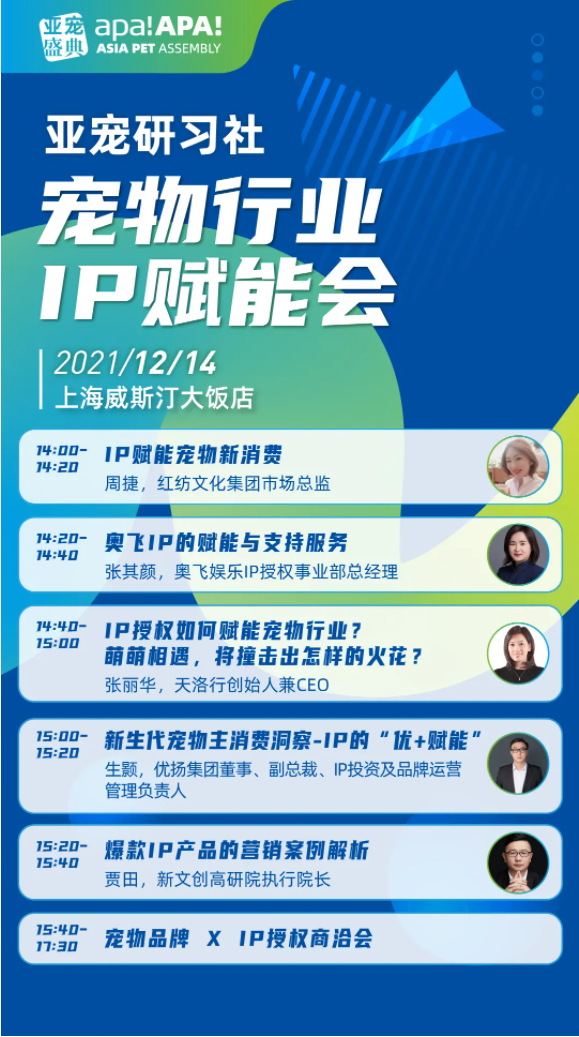 亚宠盛典 apa!APA! ASIA PET ASSEMBLY

亚宠研习社

宠物行业

IP赋能会

2021/12/14

上海威斯汀大饭店

14:00-14:20 IP赋能宠物新消费
周捷，红纺文化集团市场总监

14:20-14:40 奥飞IP的赋能与支持服务
张其颜，奥飞娱乐IP授权事业部总经理

14:40-15:00 IP授权如何赋能宠物行业？
萌萌相遇，将撞击出怎样的火花？
张丽华，天洛行创始人兼CEO

15:00-15:20 新生代宠物主消费洞察-IP的“优+赋能”
生颢，优扬集团董事、副总裁、IP投资及品牌运营管理负责人

15:20-15:40 爆款IP产品的营销案例解析
贾田，新文创高研院执行院长

15:40-17:30 宠物品牌 X IP授权商洽会